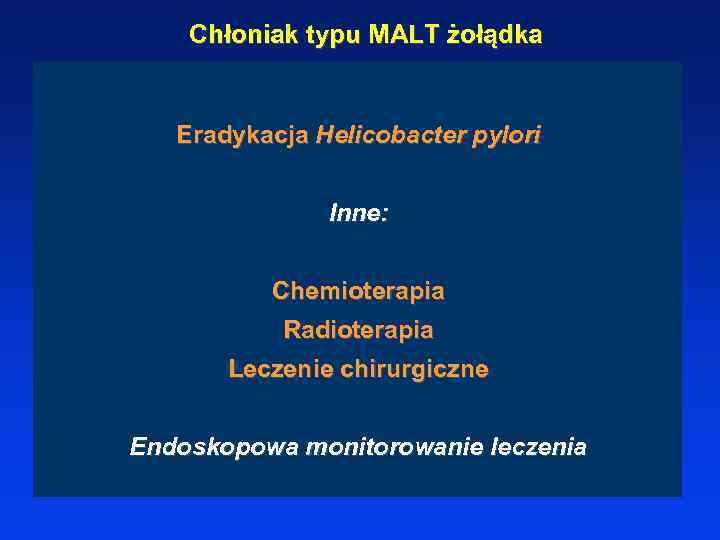 Chłoniak typu MALT żołądka

Eradykacja Helicobacter pylori

Inne:

Chemioterapia
Radioterapia
Leczenie chirurgiczne

Endoskopowa monitorowanie leczenia